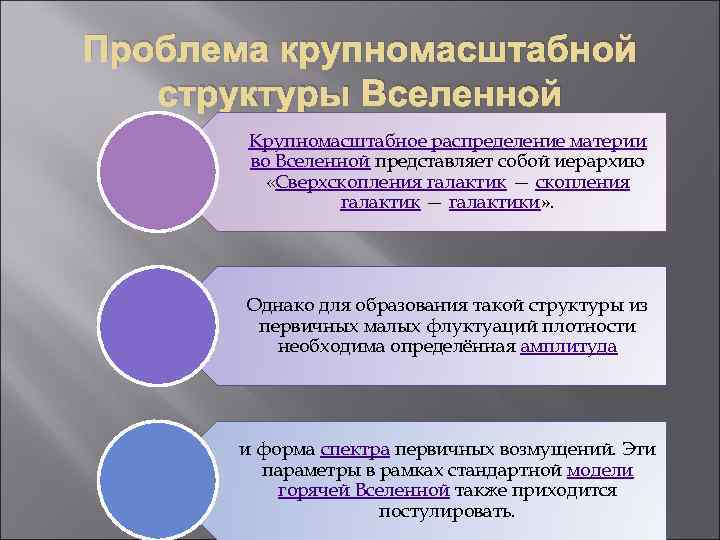 Проблема крупномасштабной структуры Вселенной

Крупномасштабное распределение материи во Вселенной представляет собой иерархию «Сверхскопления галактик — скопления галактик — галактики».

Однако для образования такой структуры из первичных малых флуктуаций плотности необходима определённая амплитуда

и форма спектра первичных возмущений. Эти параметры в рамках стандартной модели горячей Вселенной также приходится постулировать.